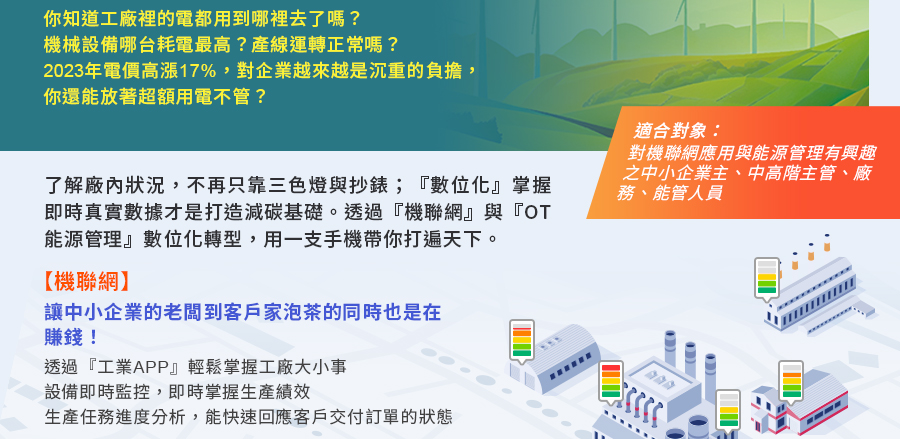 你知道工廠裡的電都用到哪裡去了嗎？
機械設備哪台耗電最高？產線運轉正常嗎？
2023年電價高漲17%，對企業越來越是沉重的負擔，
你還能放著超額用電不管？

適合對象：
對機聯網應用與能源管理有興趣之中小企業主、中高階主管、廠務、能管人員

了解廠內狀況，不再只靠三色燈與抄錶；『數位化』掌握即時真實數據才是打造減碳基礎。透過『機聯網』與『OT能源管理』數位化轉型，用一支手機帶你打遍天下。

【機聯網】
讓中小企業的老闆到客戶家泡茶的同時也是在賺錢！
透過『工業APP』輕鬆掌握工廠大小事
設備即時監控，即時掌握生產績效
生產任務進度分析，能快速回應客戶交付訂單的狀態